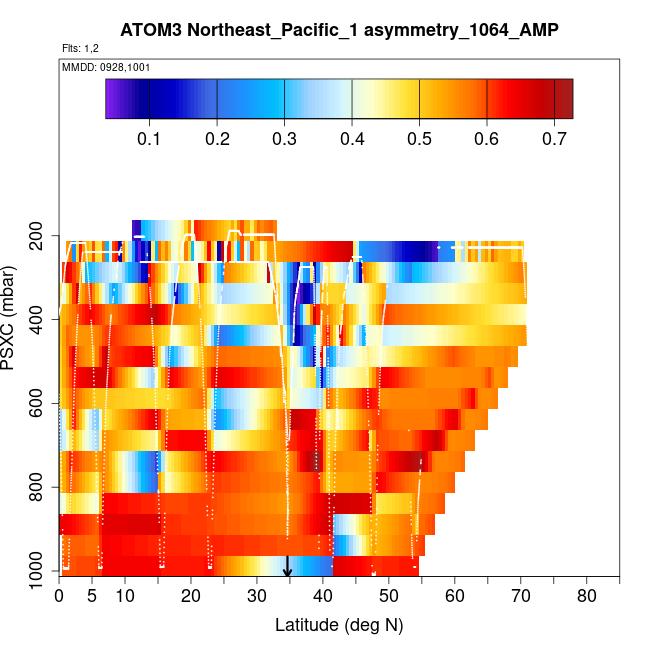 ATOM3 Northeast_Pacific_1 asymmetry_1064_AMP

Flts: 1,2

MMDD: 0928,1001

0.1 0.2 0.3 0.4 0.5 0.6 0.7

PSXC (mbar)

200
400
600
800
1000

0 5 10 20 30 40 50 60 70 80

Latitude (deg N)